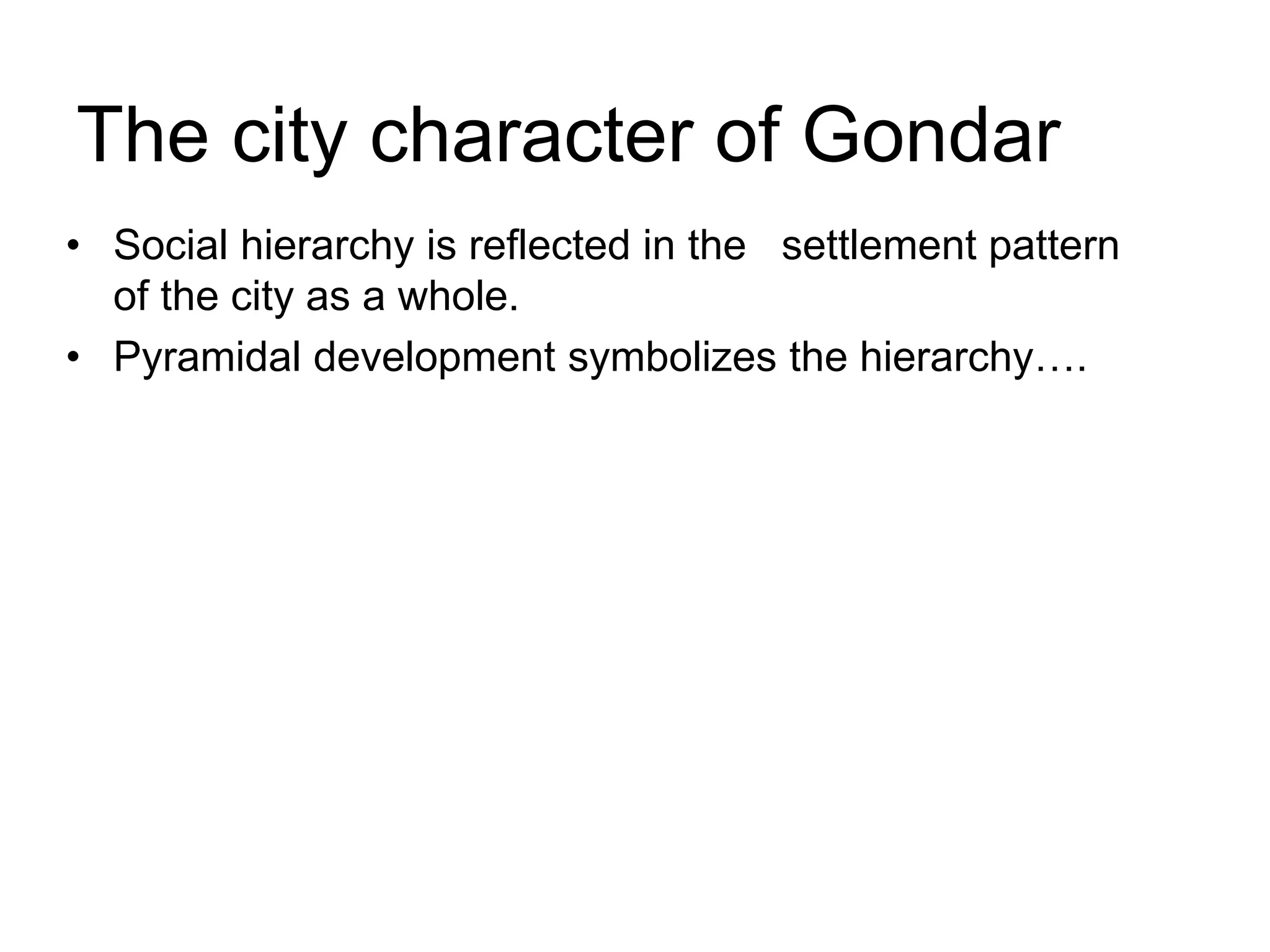 The city character of Gondar

• Social hierarchy is reflected in the settlement pattern of the city as a whole.
• Pyramidal development symbolizes the hierarchy….